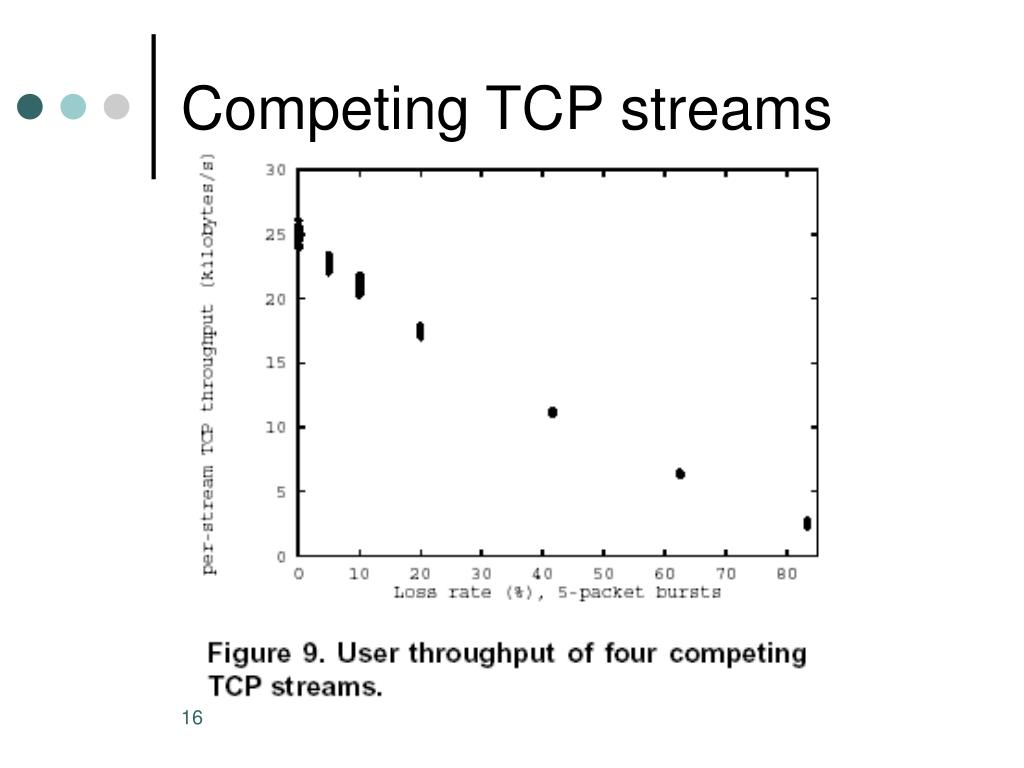 Competing TCP streams

per-stream TCP throughput (kilobytes/s)

30
25
20
15
10
5
0

0 10 20 30 40 50 60 70 80

Loss rate (%), 5-packet bursts

Figure 9. User throughput of four competing TCP streams.

16